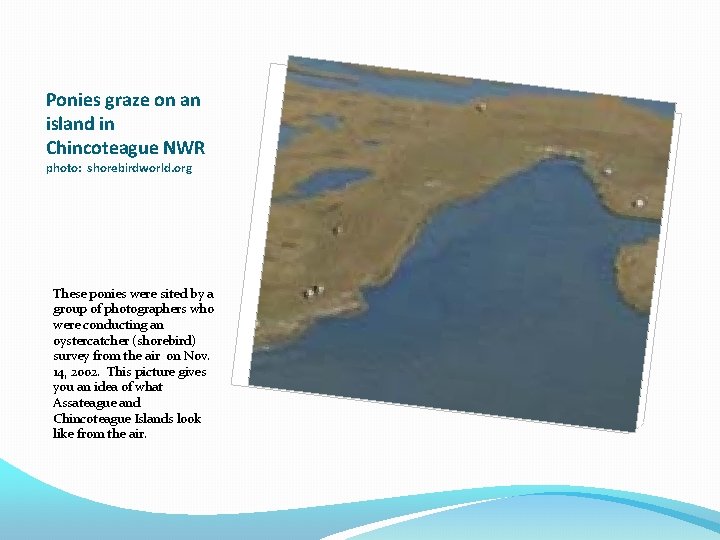 Ponies graze on an island in Chincoteague NWR
photo: shorebirdworld.org

These ponies were sited by a group of photographers who were conducting an oystercatcher (shorebird) survey from the air on Nov. 14, 2002. This picture gives you an idea of what Assateague and Chincoteague Islands look like from the air.